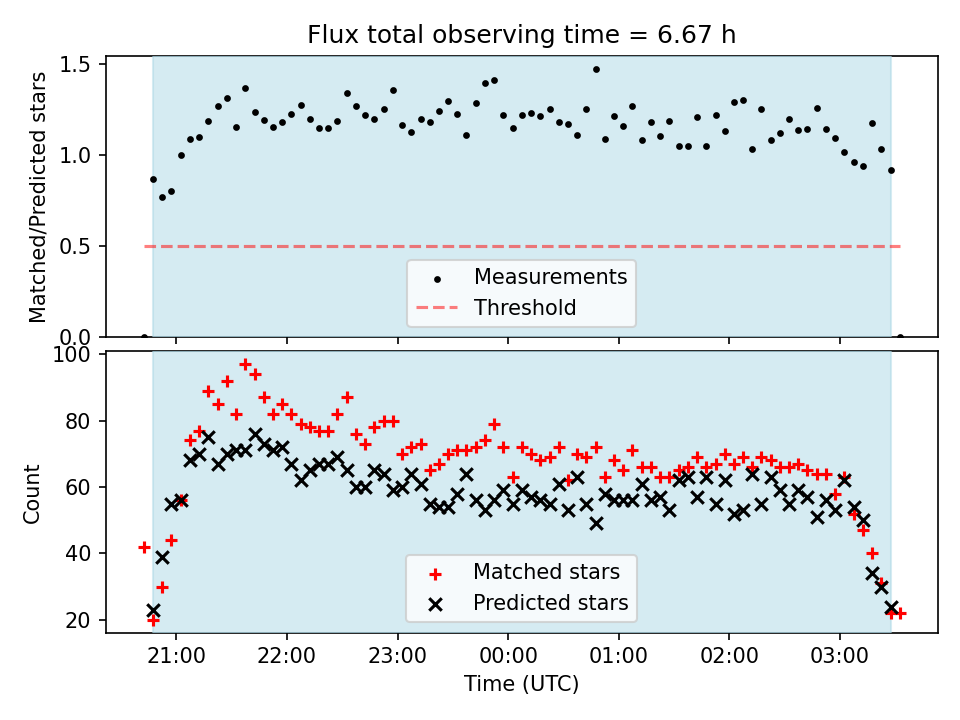 Flux total observing time = 6.67 h

Matched/Predicted stars

1.5
1.0
0.5
0.0

Measurements
Threshold

Count

100
80
60
40
20

Matched stars
Predicted stars

21:00
22:00
23:00
00:00
01:00
02:00
03:00

Time (UTC)